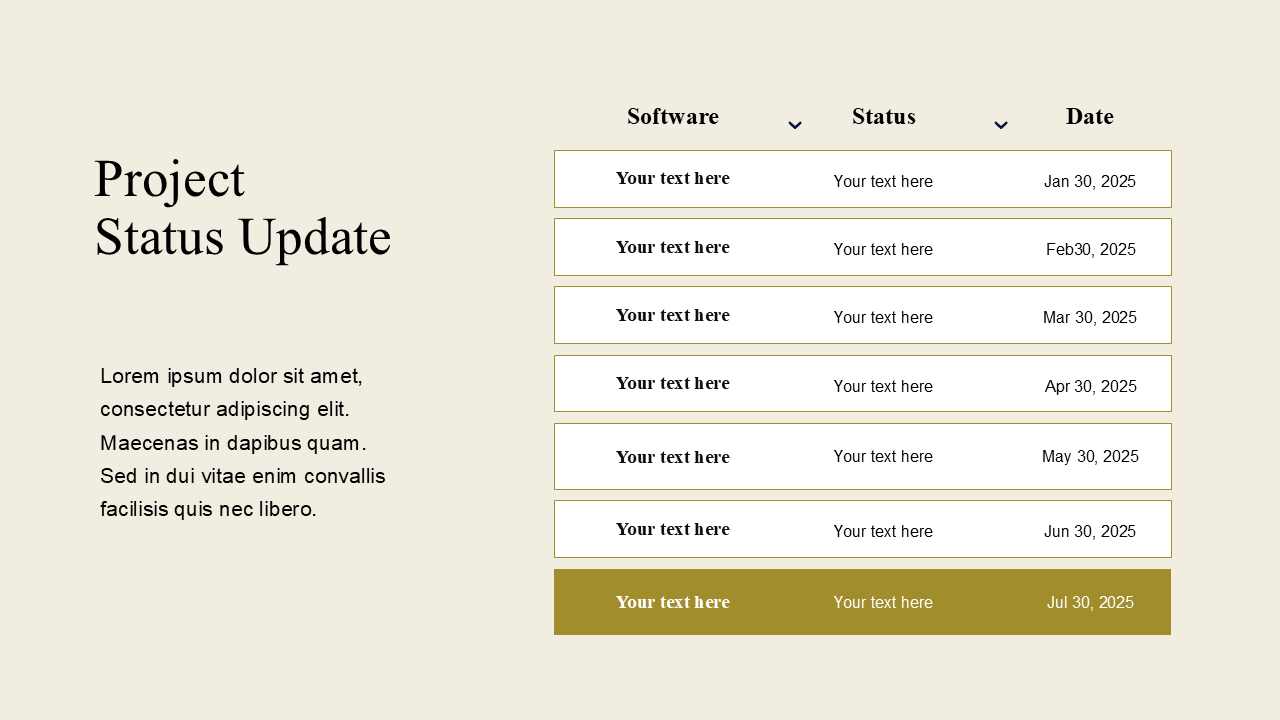 Project
Status Update

Lorem ipsum dolor sit amet, consectetur adipiscing elit. Maecenas in dapibus quam. Sed in dui vitae enim convallis facilisis quis nec libero.

| Software | Status | Date |
|---|---|---|
| Your text here | Your text here | Jan 30, 2025 |
| Your text here | Your text here | Feb30, 2025 |
| Your text here | Your text here | Mar 30, 2025 |
| Your text here | Your text here | Apr 30, 2025 |
| Your text here | Your text here | May 30, 2025 |
| Your text here | Your text here | Jun 30, 2025 |
| Your text here | Your text here | Jul 30, 2025 |